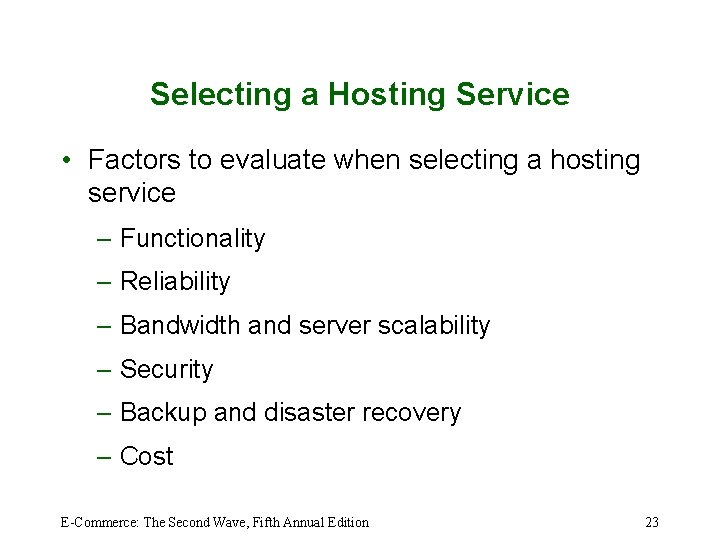 Selecting a Hosting Service

• Factors to evaluate when selecting a hosting service

– Functionality

– Reliability

– Bandwidth and server scalability

– Security

– Backup and disaster recovery

– Cost

E-Commerce: The Second Wave, Fifth Annual Edition

23